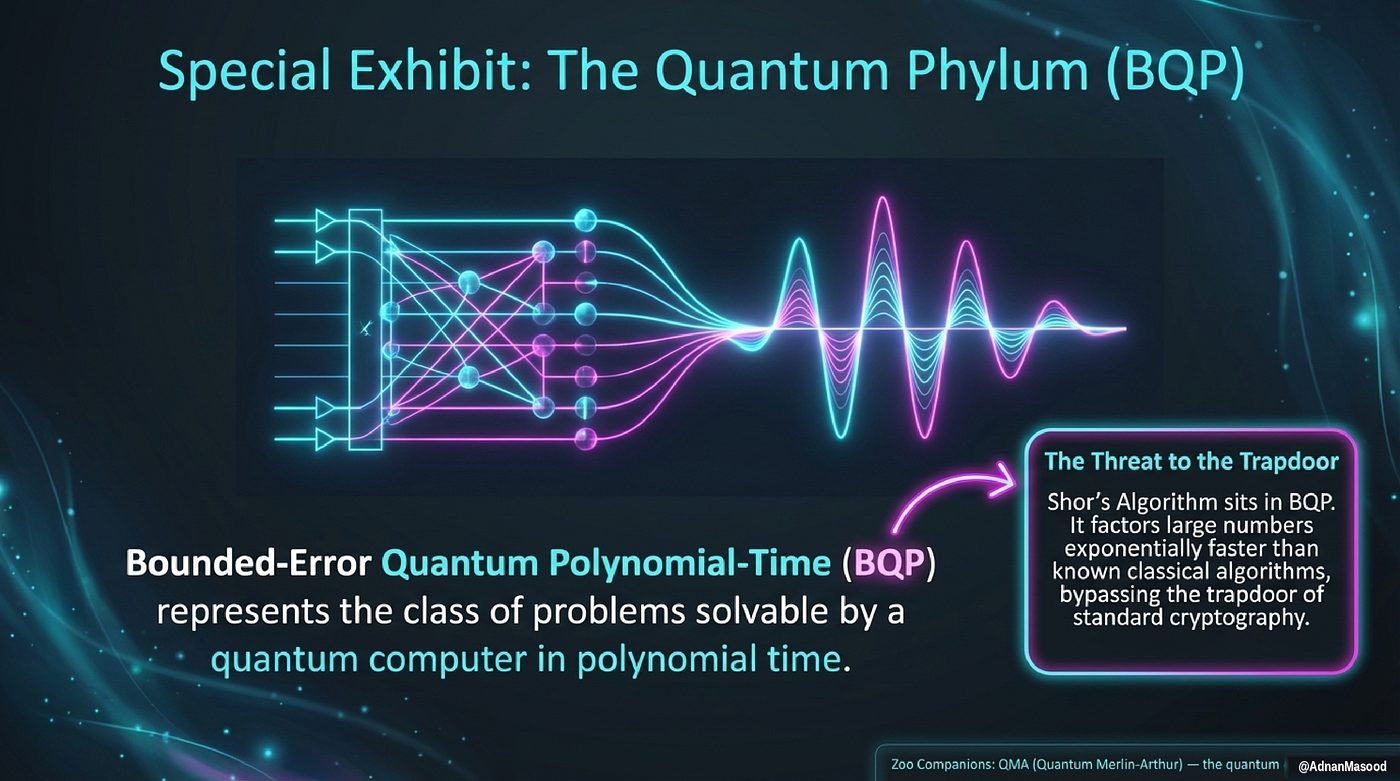 Special Exhibit: The Quantum Phylum (BQP)

Bounded-Error Quantum Polynomial-Time (BQP) represents the class of problems solvable by a quantum computer in polynomial time.

The Threat to the Trapdoor

Shor's Algorithm sits in BQP. It factors large numbers exponentially faster than known classical algorithms, bypassing the trapdoor of standard cryptography.

Zoo Companions: QMA (Quantum Merlin-Arthur) — the quantum

@AdnanMasood